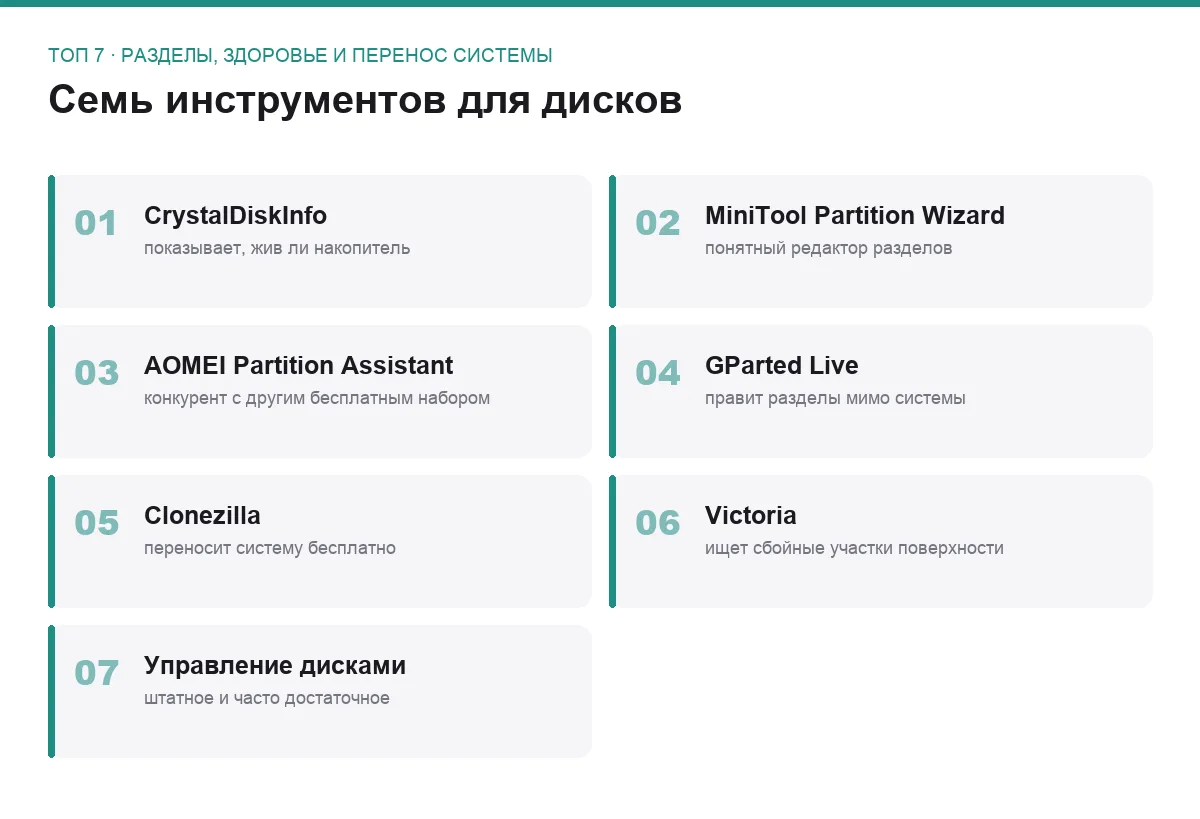 ТОП 7 · РАЗДЕЛЫ, ЗДОРОВЬЕ И ПЕРЕНОС СИСТЕМЫ

Семь инструментов для дисков

01 CrystalDiskInfo
показывает, жив ли накопитель

02 MiniTool Partition Wizard
понятный редактор разделов

03 AOMEI Partition Assistant
конкурент с другим бесплатным набором

04 GParted Live
правит разделы мимо системы

05 Clonezilla
переносит систему бесплатно

06 Victoria
ищет сбойные участки поверхности

07 Управление дисками
штатное и часто достаточное